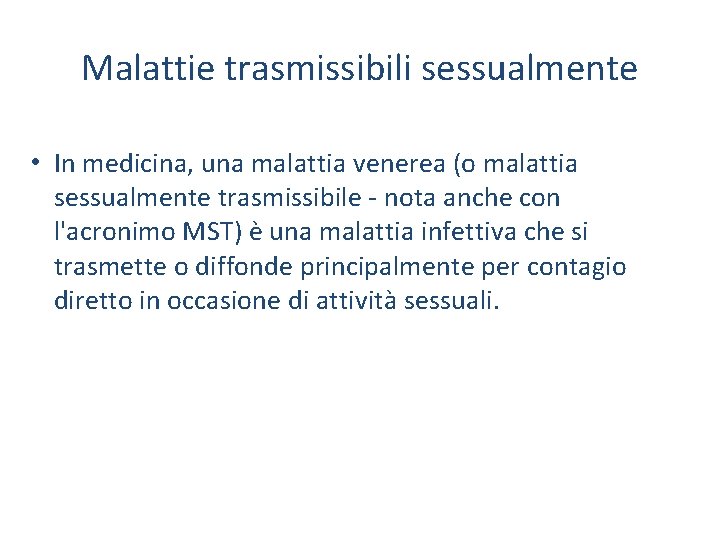 Malattie trasmissibili sessualmente

• In medicina, una malattia venerea (o malattia sessualmente trasmissibile - nota anche con l'acronimo MST) è una malattia infettiva che si trasmette o diffonde principalmente per contagio diretto in occasione di attività sessuali.